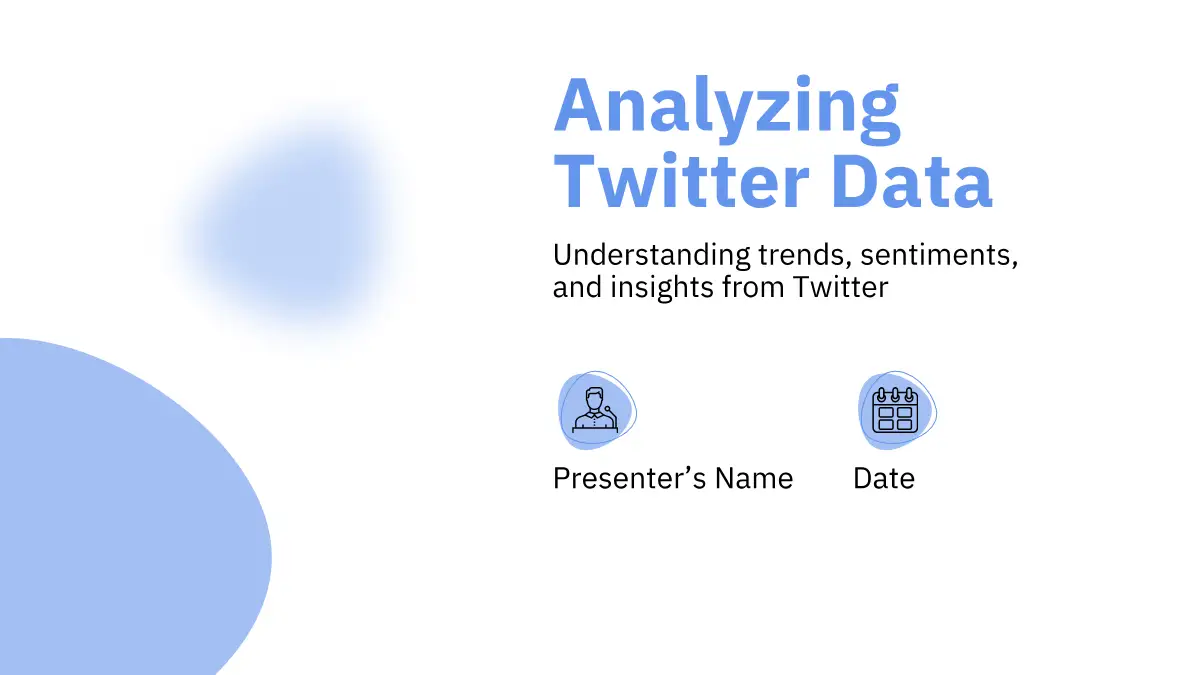 Analyzing Twitter Data

Understanding trends, sentiments, and insights from Twitter

Presenter’s Name

Date